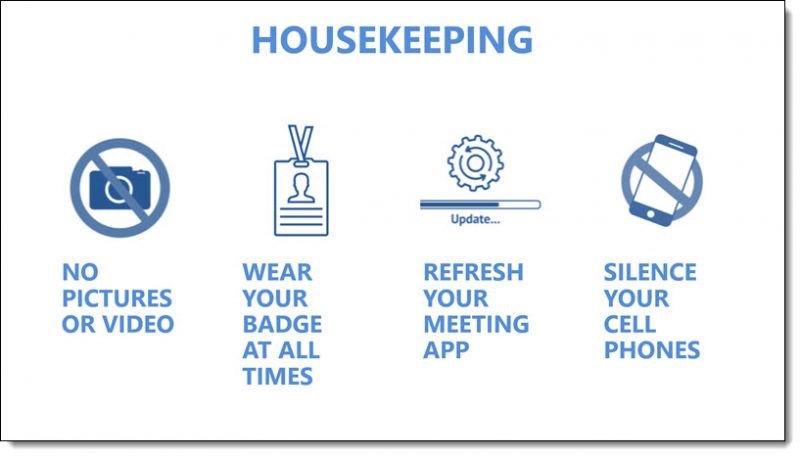 HOUSEKEEPING

Update...

NO PICTURES OR VIDEO

WEAR YOUR BADGE AT ALL TIMES

REFRESH YOUR MEETING APP

SILENCE YOUR CELL PHONES